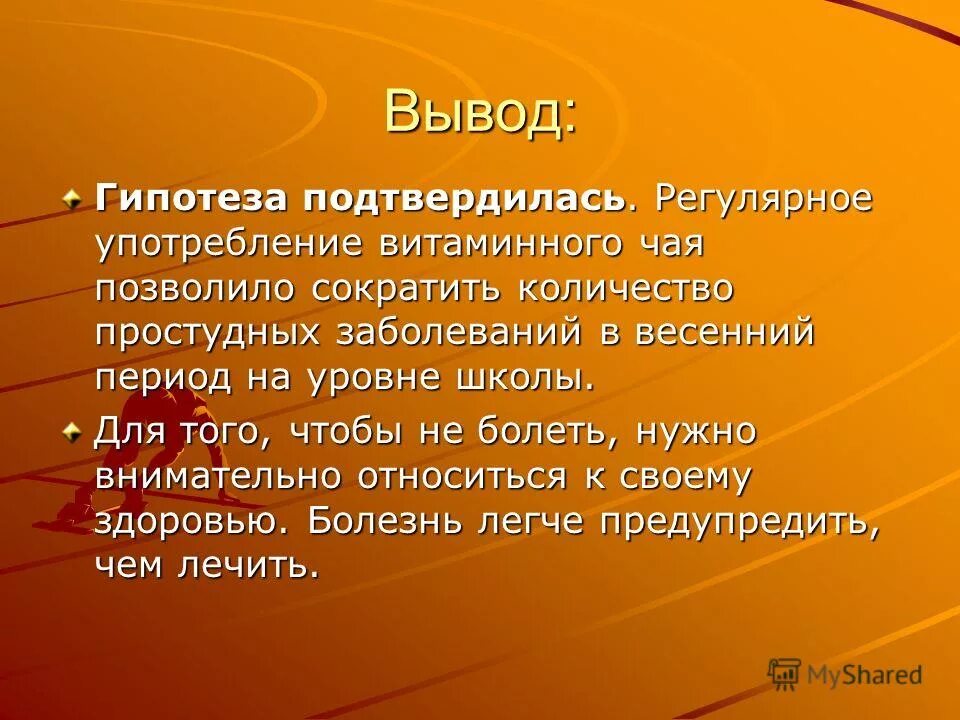 Вывод:

Гипотеза подтвердилась. Регулярное употребление витаминного чая позволило сократить количество простудных заболеваний в весенний период на уровне школы.

Для того, чтобы не болеть, нужно внимательно относиться к своему здоровью. Болезнь легче предупредить, чем лечить.

MyShared